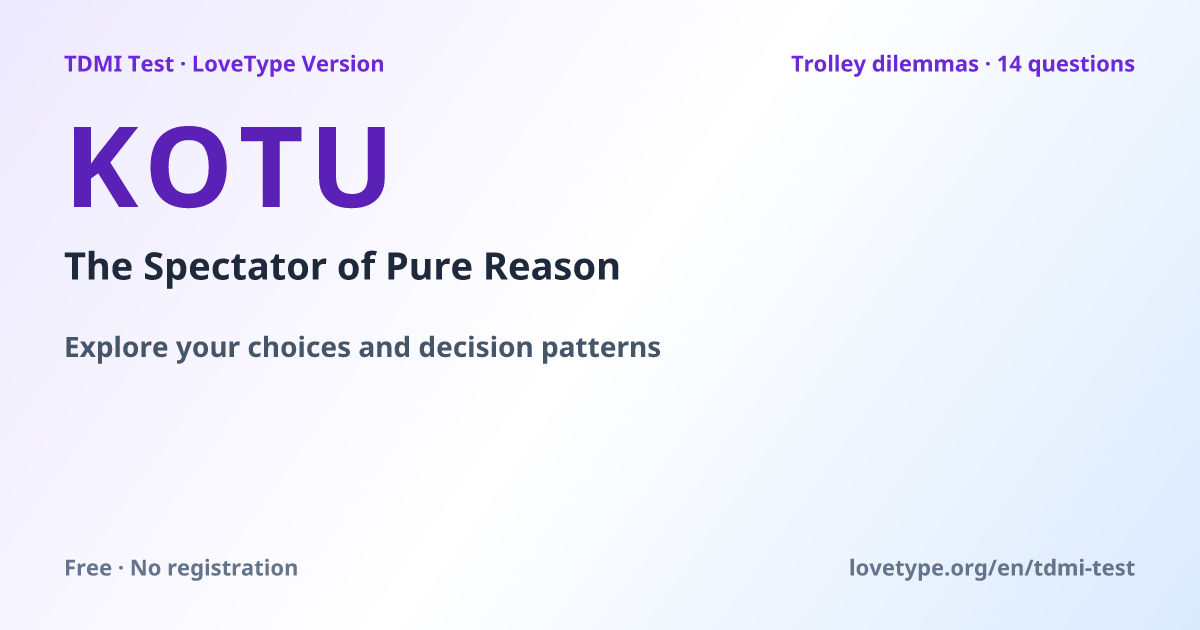 TDMI Test · LoveType Version

Trolley dilemmas · 14 questions

KOTU

The Spectator of Pure Reason

Explore your choices and decision patterns

Free · No registration

lovetype.org/en/tdmi-test